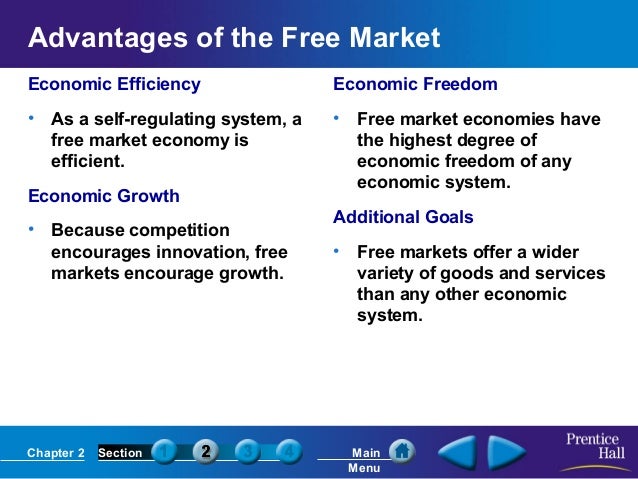 Advantages of the Free Market

Economic Efficiency

• As a self-regulating system, a free market economy is efficient.

Economic Growth

• Because competition encourages innovation, free markets encourage growth.

Economic Freedom

• Free market economies have the highest degree of economic freedom of any economic system.

Additional Goals

• Free markets offer a wider variety of goods and services than any other economic system.

Chapter 2 Section 1 2 3 4 Main Menu

Prentice Hall